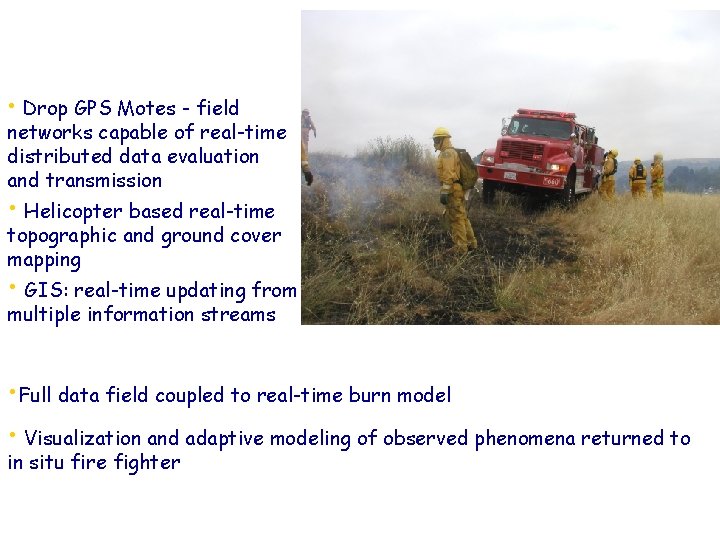 • Drop GPS Motes - field networks capable of real-time distributed data evaluation and transmission

• Helicopter based real-time topographic and ground cover mapping

• GIS: real-time updating from multiple information streams

•Full data field coupled to real-time burn model

• Visualization and adaptive modeling of observed phenomena returned to in situ fire fighter